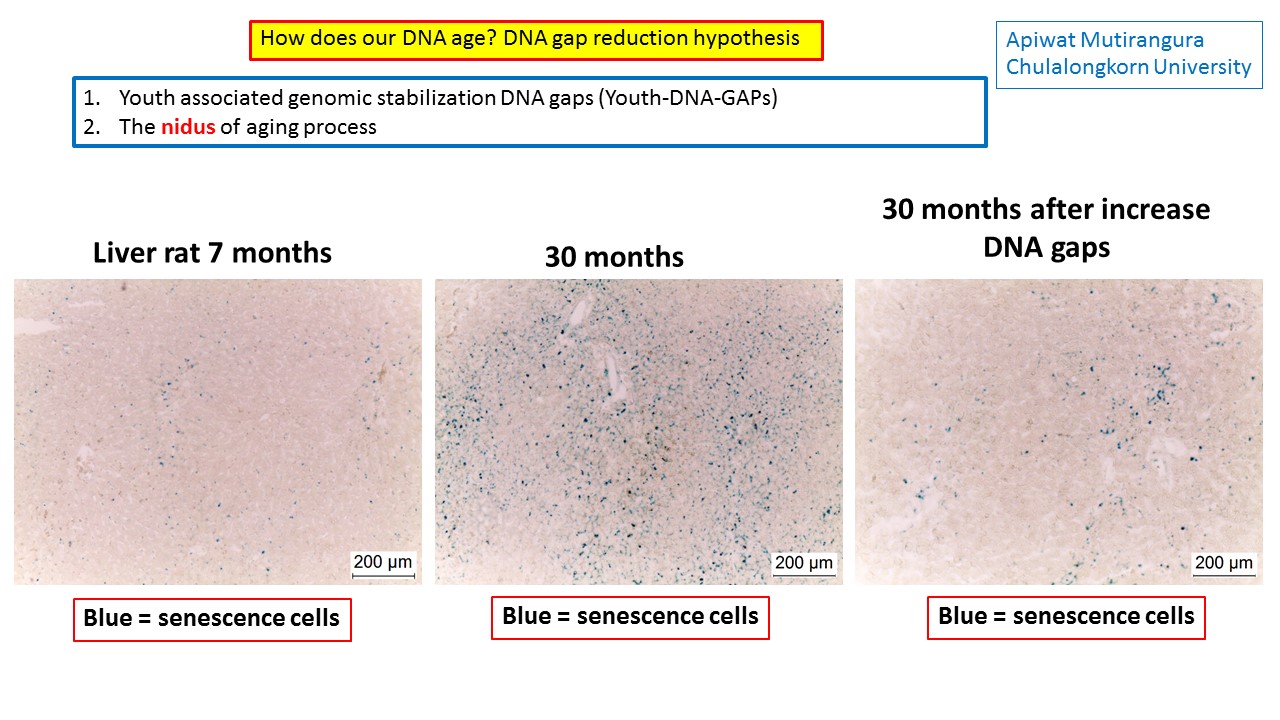 How does our DNA age? DNA gap reduction hypothesis

Apiwat Mutirangura
Chulalongkorn University

1. Youth associated genomic stabilization DNA gaps (Youth-DNA-GAPs)
2. The nidus of aging process

Liver rat 7 months

200 µm

Blue = senescence cells

30 months

200 µm

Blue = senescence cells

30 months after increase DNA gaps

200 µm

Blue = senescence cells